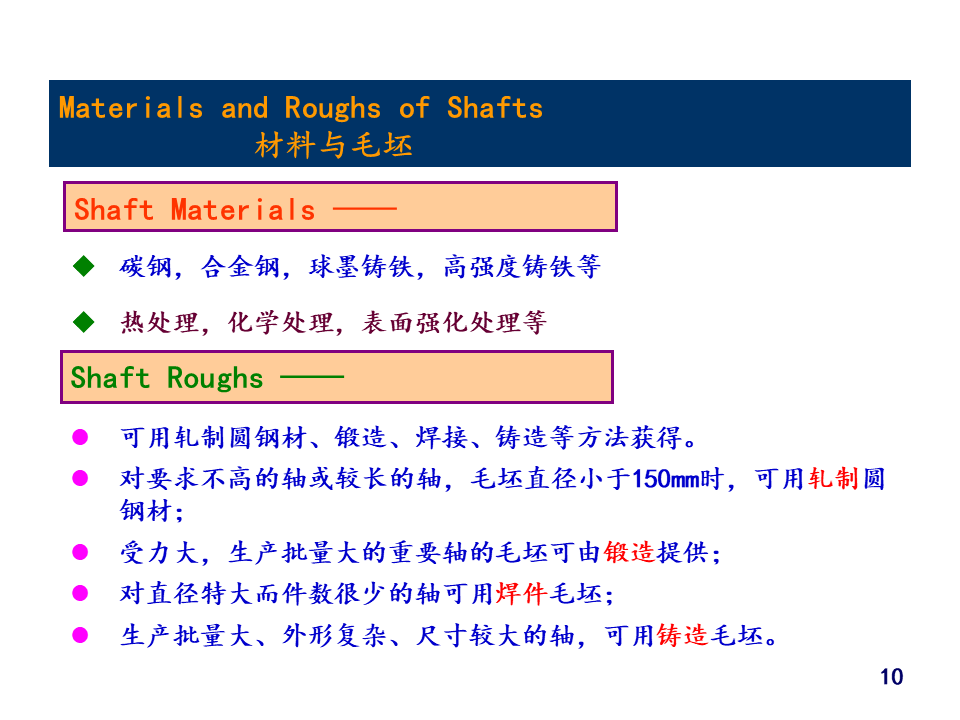 Materials and Roughs of Shafts
材料与毛坯

Shaft Materials ——

◆ 碳钢，合金钢，球墨铸铁，高强度铸铁等

◆ 热处理，化学处理，表面强化处理等

Shaft Roughs ——

● 可用轧制圆钢材、锻造、焊接、铸造等方法获得。

● 对要求不高的轴或较长的轴，毛坯直径小于150mm时，可用轧制圆钢材；

● 受力大，生产批量大的重要轴的毛坯可由锻造提供；

● 对直径特大而件数很少的轴可用焊件毛坯；

● 生产批量大、外形复杂、尺寸较大的轴，可用铸造毛坯。

10